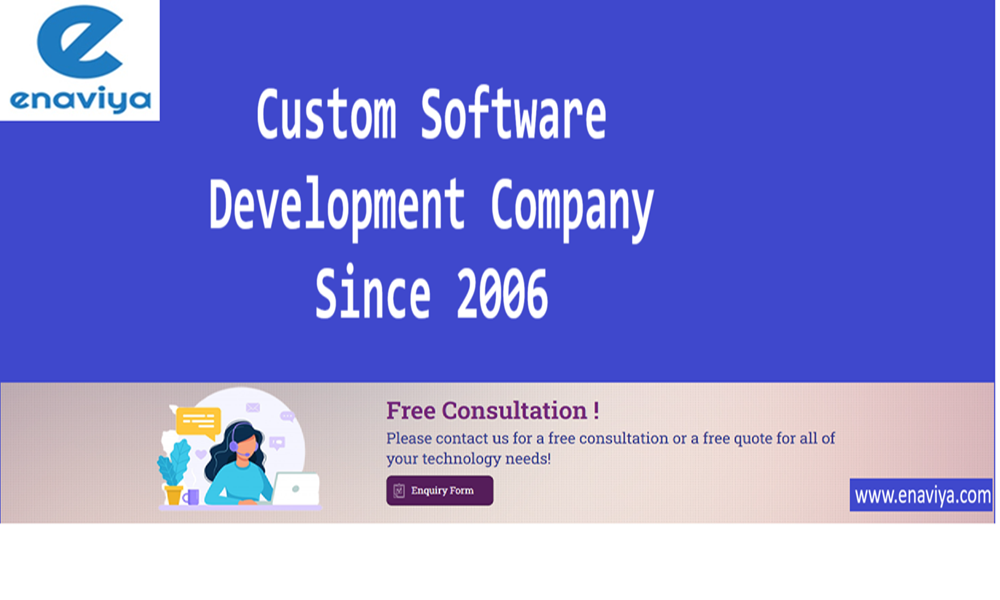 enaviya

Custom Software Development Company Since 2006

Free Consultation !

Please contact us for a free consultation or a free quote for all of your technology needs!

Enquiry Form

www.enaviya.com